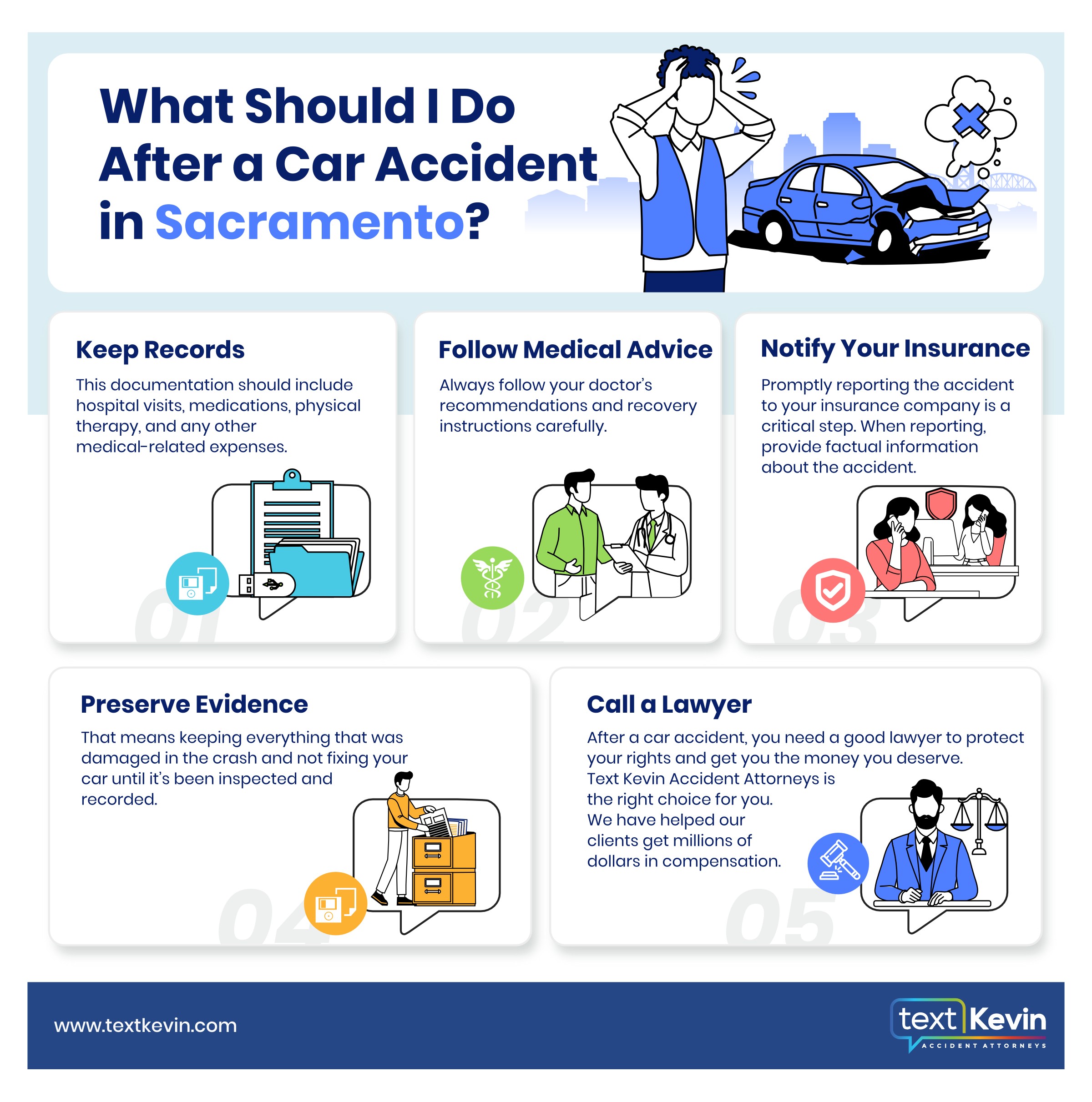 What Should I Do After a Car Accident in Sacramento?

Keep Records

This documentation should include hospital visits, medications, physical therapy, and any other medical-related expenses.

01

Follow Medical Advice

Always follow your doctor's recommendations and recovery instructions carefully.

02

Notify Your Insurance

Promptly reporting the accident to your insurance company is a critical step. When reporting, provide factual information about the accident.

03

Preserve Evidence

That means keeping everything that was damaged in the crash and not fixing your car until it's been inspected and recorded.

04

Call a Lawyer

After a car accident, you need a good lawyer to protect your rights and get you the money you deserve. Text Kevin Accident Attorneys is the right choice for you. We have helped our clients get millions of dollars in compensation.

05

www.textkevin.com

text Kevin
ACCIDENT ATTORNEYS